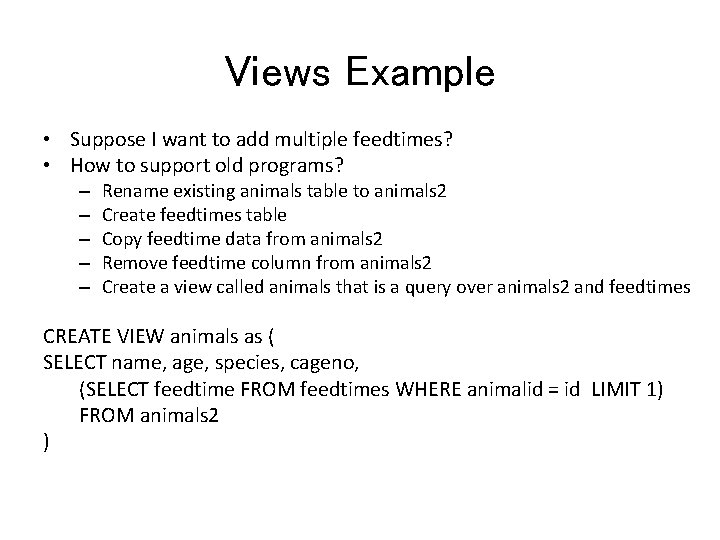 Views Example

• Suppose I want to add multiple feedtimes?
• How to support old programs?
  – Rename existing animals table to animals2
  – Create feedtimes table
  – Copy feedtime data from animals2
  – Remove feedtime column from animals2
  – Create a view called animals that is a query over animals2 and feedtimes

CREATE VIEW animals as (
SELECT name, age, species, cageno,
    (SELECT feedtime FROM feedtimes WHERE animalid = id LIMIT 1)
    FROM animals2
)